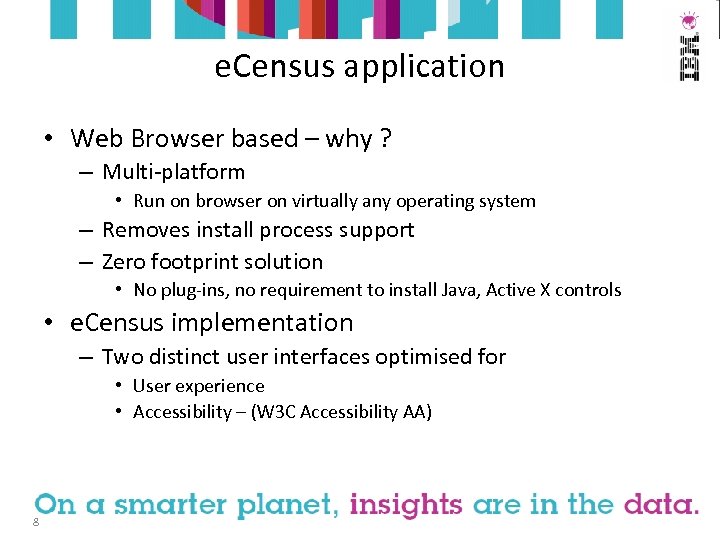 IBM

eCensus application

• Web Browser based – why ?
  – Multi-platform
    • Run on browser on virtually any operating system
  – Removes install process support
  – Zero footprint solution
    • No plug-ins, no requirement to install Java, Active X controls
• eCensus implementation
  – Two distinct user interfaces optimised for
    • User experience
    • Accessibility – (W3C Accessibility AA)

On a smarter planet, insights are in the data.

8